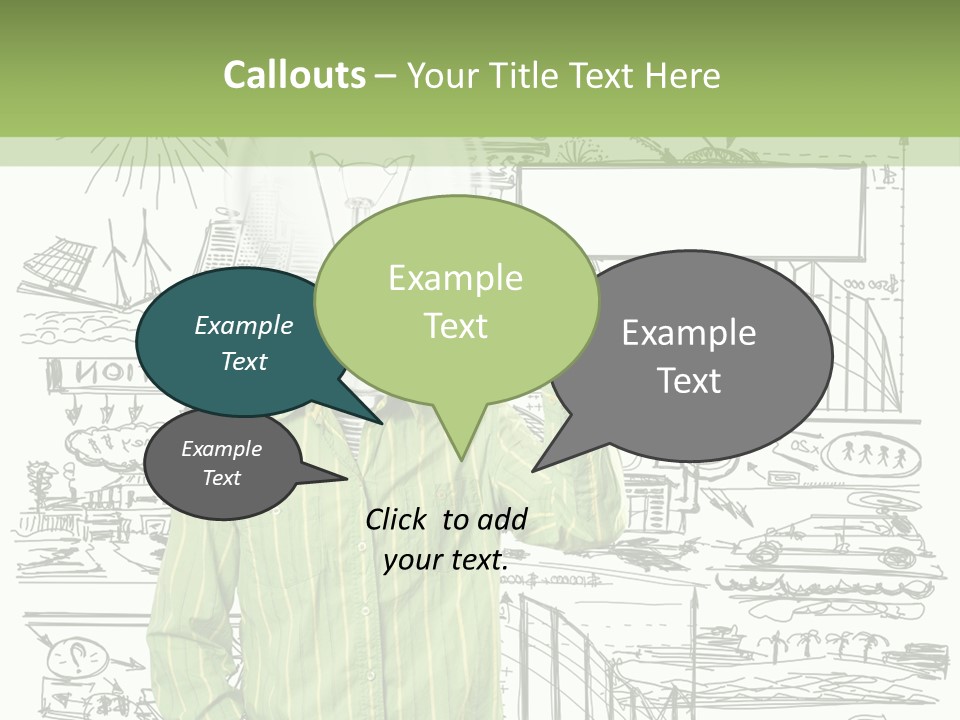 Callouts – Your Title Text Here

Example Text

Example Text

Example Text

Example Text

Click to add your text.